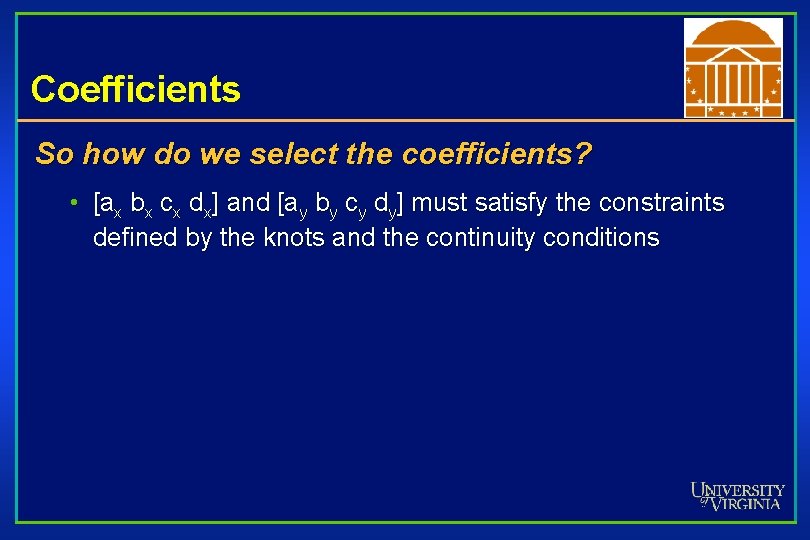 Coefficients

So how do we select the coefficients?

• $[a_x\ b_x\ c_x\ d_x]$ and $[a_y\ b_y\ c_y\ d_y]$ must satisfy the constraints defined by the knots and the continuity conditions

UNIVERSITY of VIRGINIA